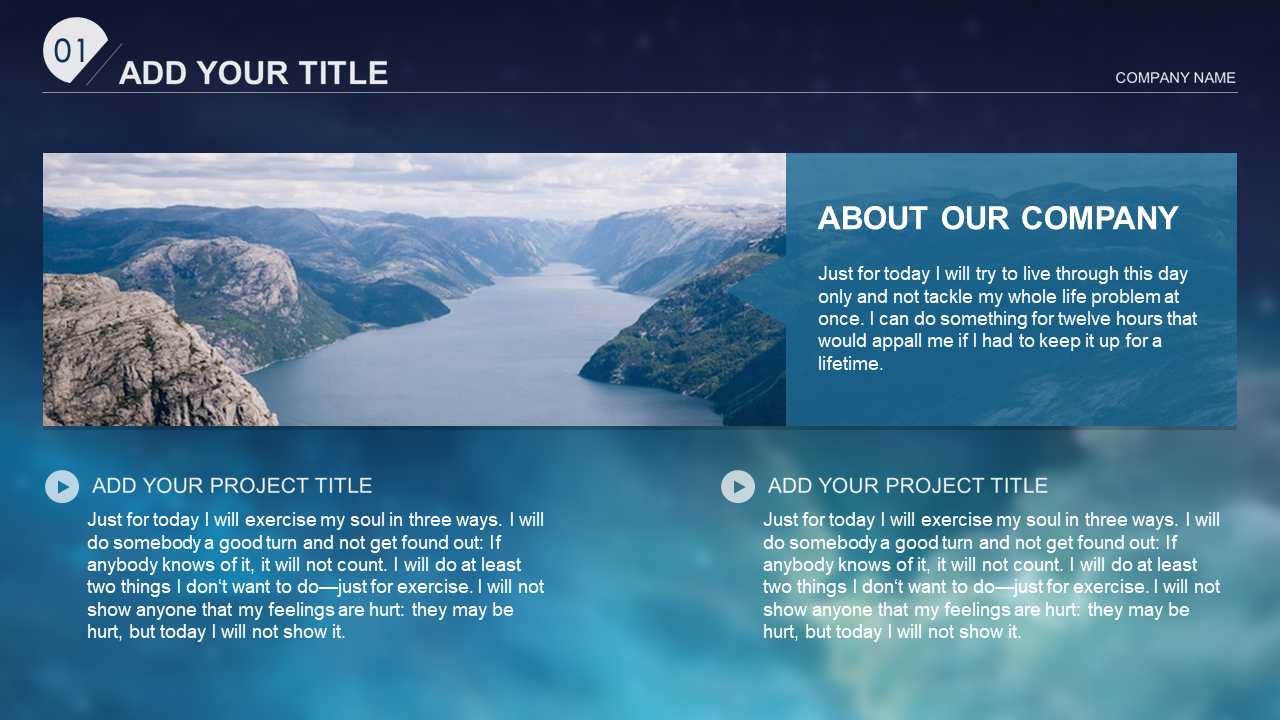 01

ADD YOUR TITLE

COMPANY NAME

ABOUT OUR COMPANY

Just for today I will try to live through this day only and not tackle my whole life problem at once. I can do something for twelve hours that would appall me if I had to keep it up for a lifetime.

ADD YOUR PROJECT TITLE

Just for today I will exercise my soul in three ways. I will do somebody a good turn and not get found out: If anybody knows of it, it will not count. I will do at least two things I don't want to do—just for exercise. I will not show anyone that my feelings are hurt: they may be hurt, but today I will not show it.

ADD YOUR PROJECT TITLE

Just for today I will exercise my soul in three ways. I will do somebody a good turn and not get found out: If anybody knows of it, it will not count. I will do at least two things I don't want to do—just for exercise. I will not show anyone that my feelings are hurt: they may be hurt, but today I will not show it.